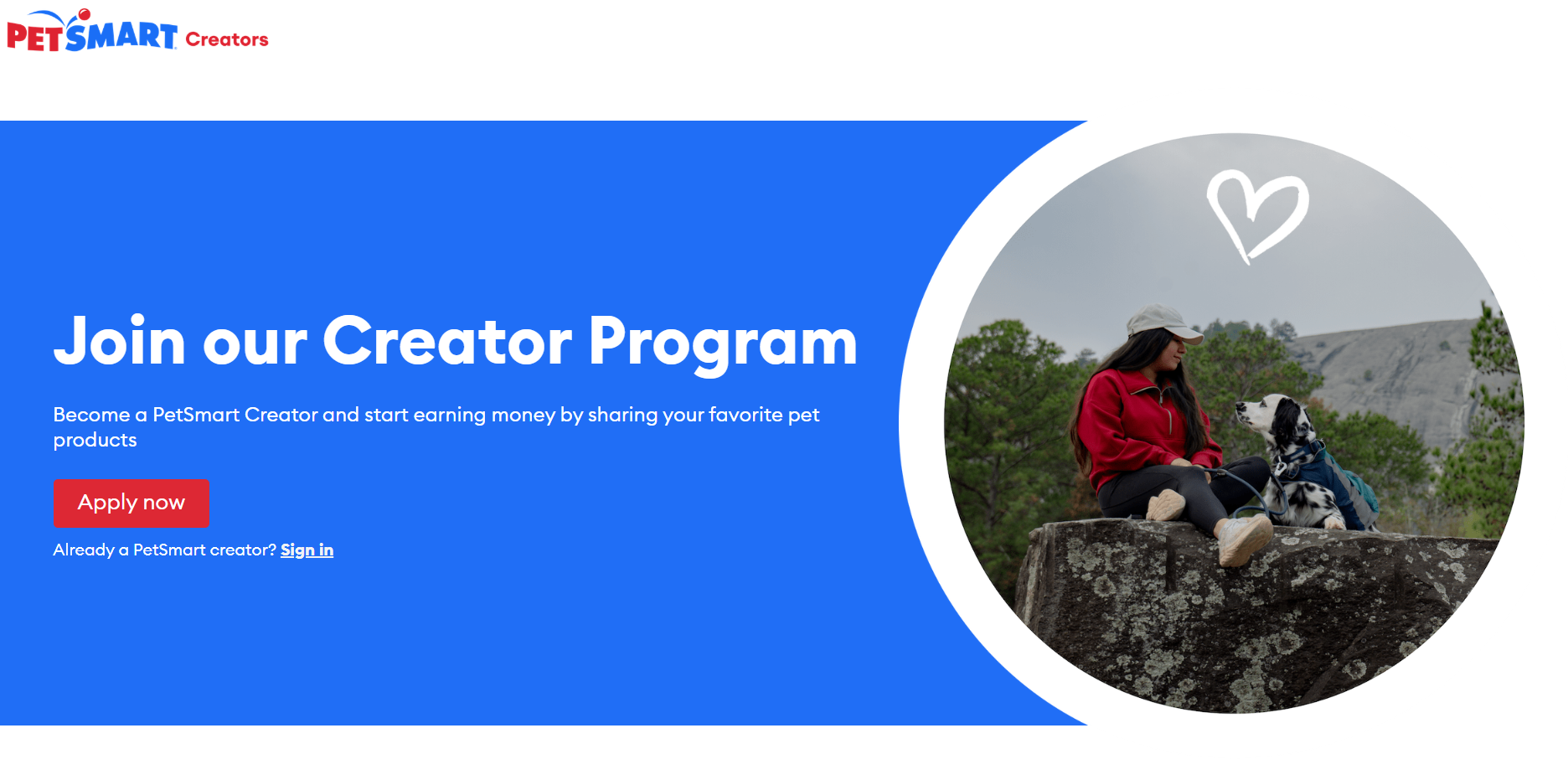 PETSMART Creators

Join our Creator Program

Become a PetSmart Creator and start earning money by sharing your favorite pet products

Apply now

Already a PetSmart creator? Sign in